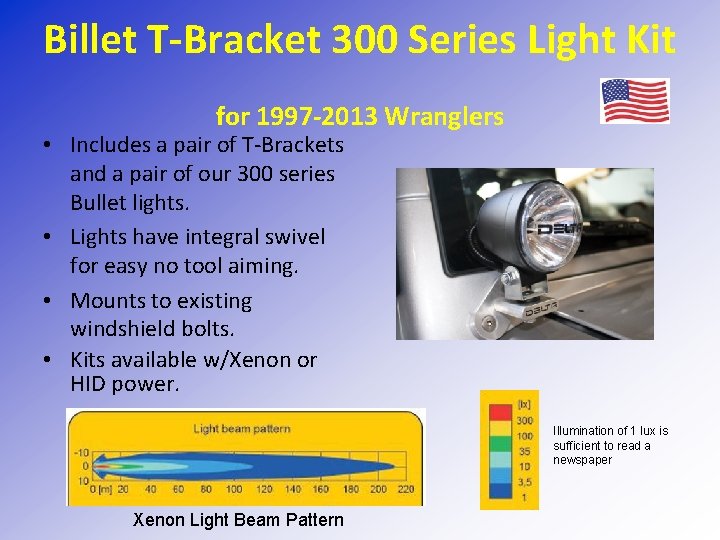 Billet T-Bracket 300 Series Light Kit

for 1997-2013 Wranglers

• Includes a pair of T-Brackets and a pair of our 300 series Bullet lights.
• Lights have integral swivel for easy no tool aiming.
• Mounts to existing windshield bolts.
• Kits available w/Xenon or HID power.

DELTA

DELTA

Light beam pattern

-10
0
10
0 [m] 20 40 60 80 100 120 140 160 180 200 220

Xenon Light Beam Pattern

[lx]
300
100
35
10
3,5
1

Illumination of 1 lux is sufficient to read a newspaper